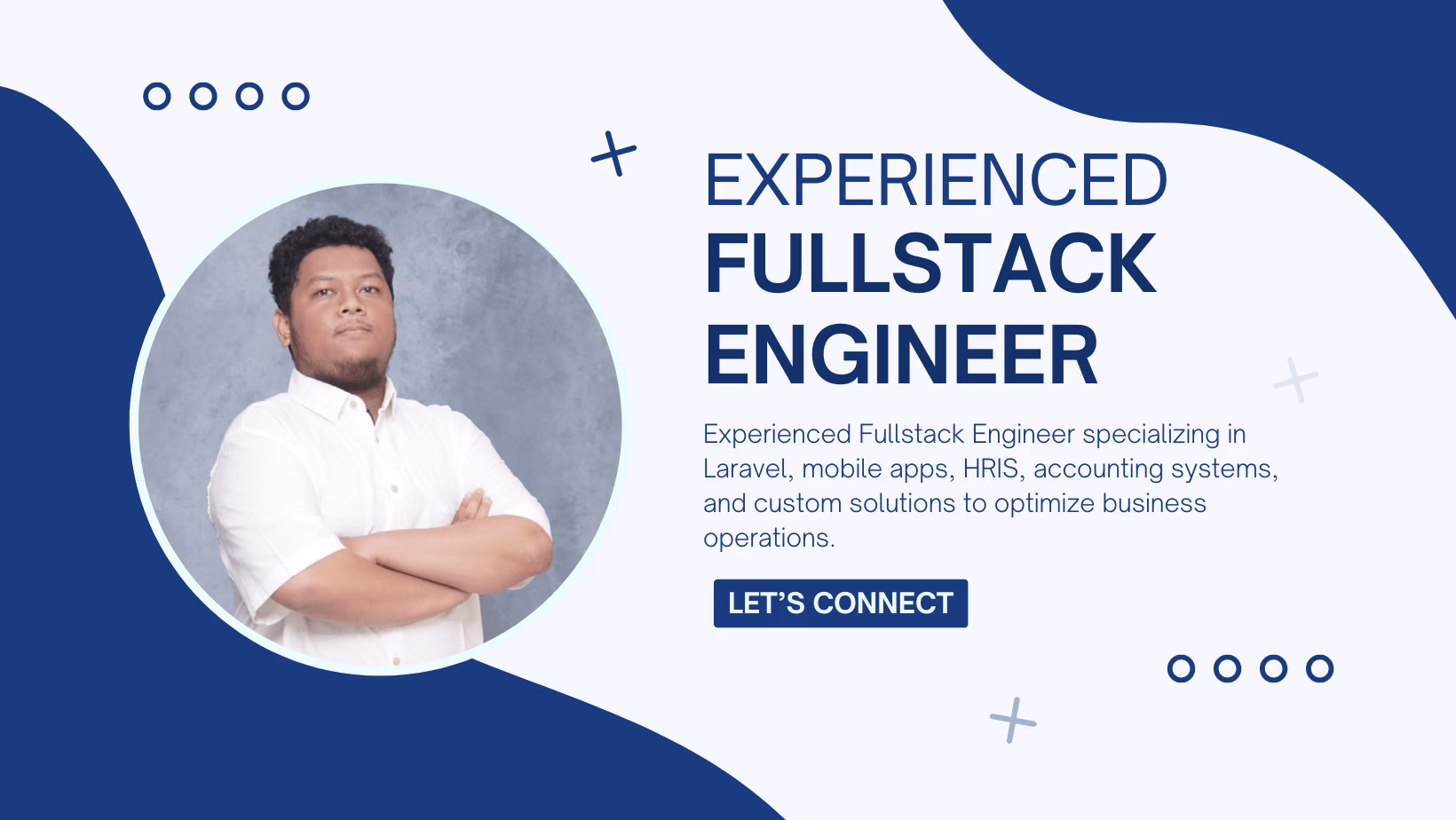 EXPERIENCED
FULLSTACK
ENGINEER

Experienced Fullstack Engineer specializing in Laravel, mobile apps, HRIS, accounting systems, and custom solutions to optimize business operations.

LET'S CONNECT